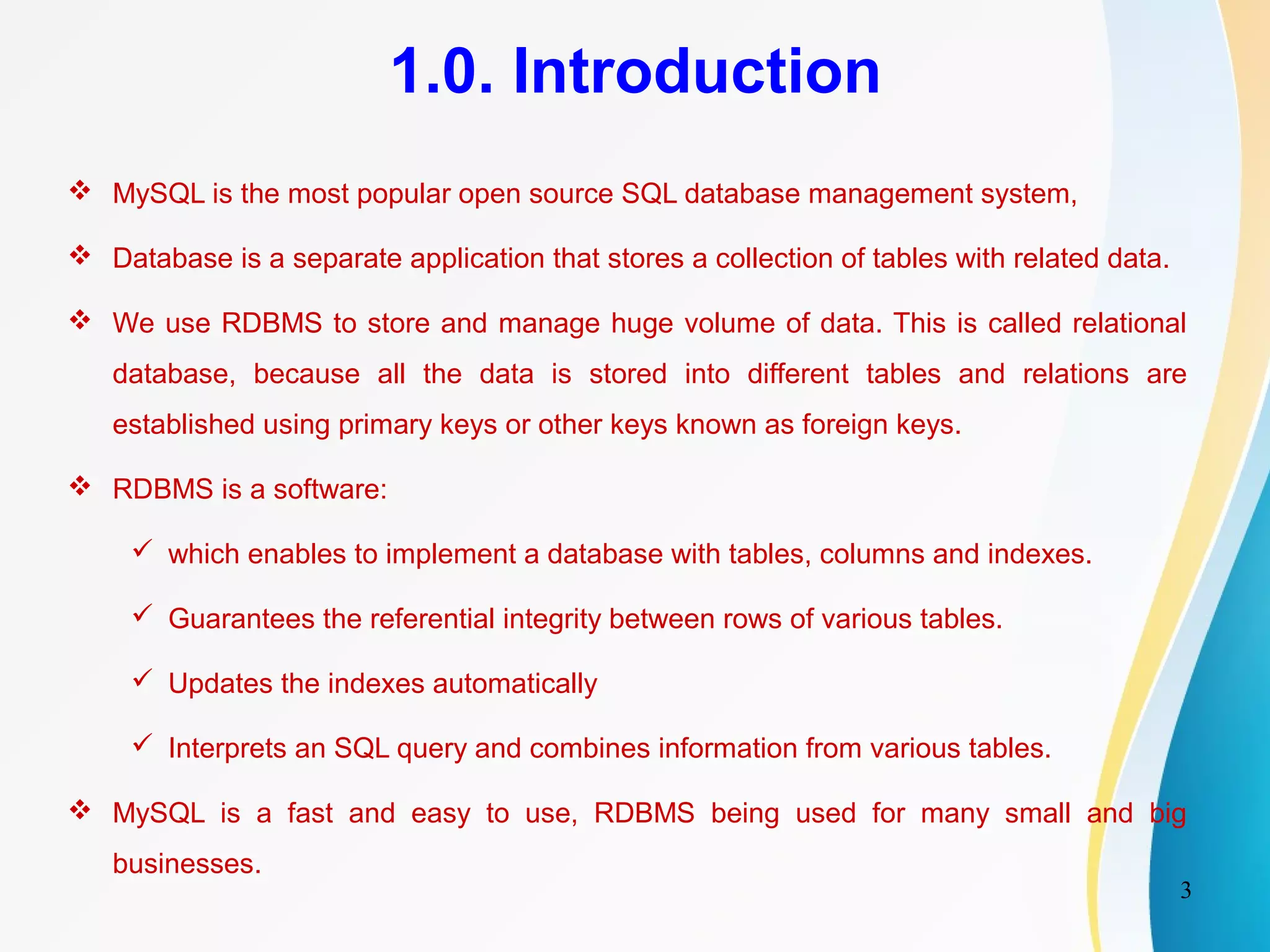 1.0. Introduction

❖ MySQL is the most popular open source SQL database management system,

❖ Database is a separate application that stores a collection of tables with related data.

❖ We use RDBMS to store and manage huge volume of data. This is called relational database, because all the data is stored into different tables and relations are established using primary keys or other keys known as foreign keys.

❖ RDBMS is a software:

✓ which enables to implement a database with tables, columns and indexes.

✓ Guarantees the referential integrity between rows of various tables.

✓ Updates the indexes automatically

✓ Interprets an SQL query and combines information from various tables.

❖ MySQL is a fast and easy to use, RDBMS being used for many small and big businesses.

3